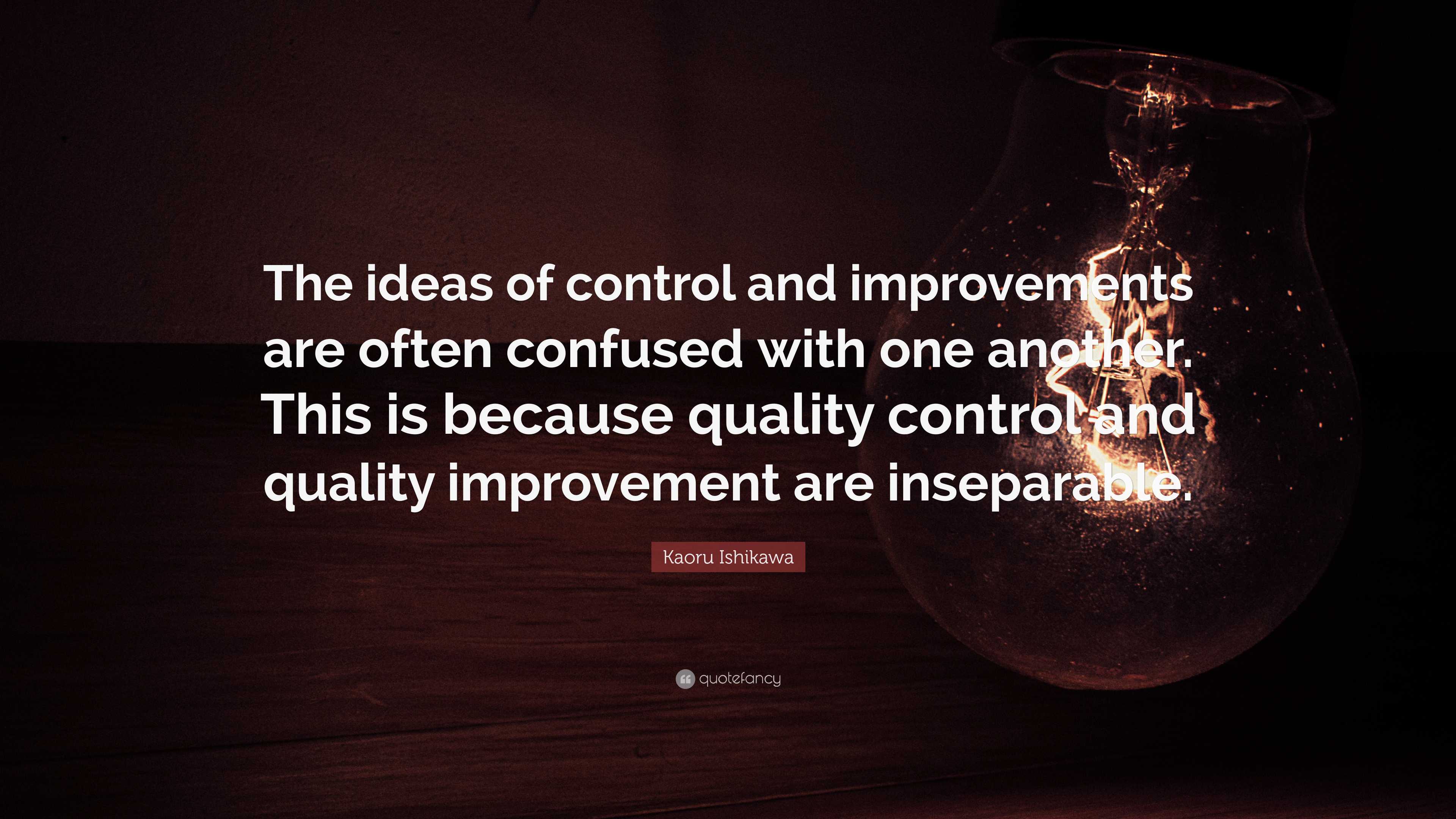 The ideas of control and improvements are often confused with one another. This is because quality control and quality improvement are inseparable.

Kaoru Ishikawa

quotefancy